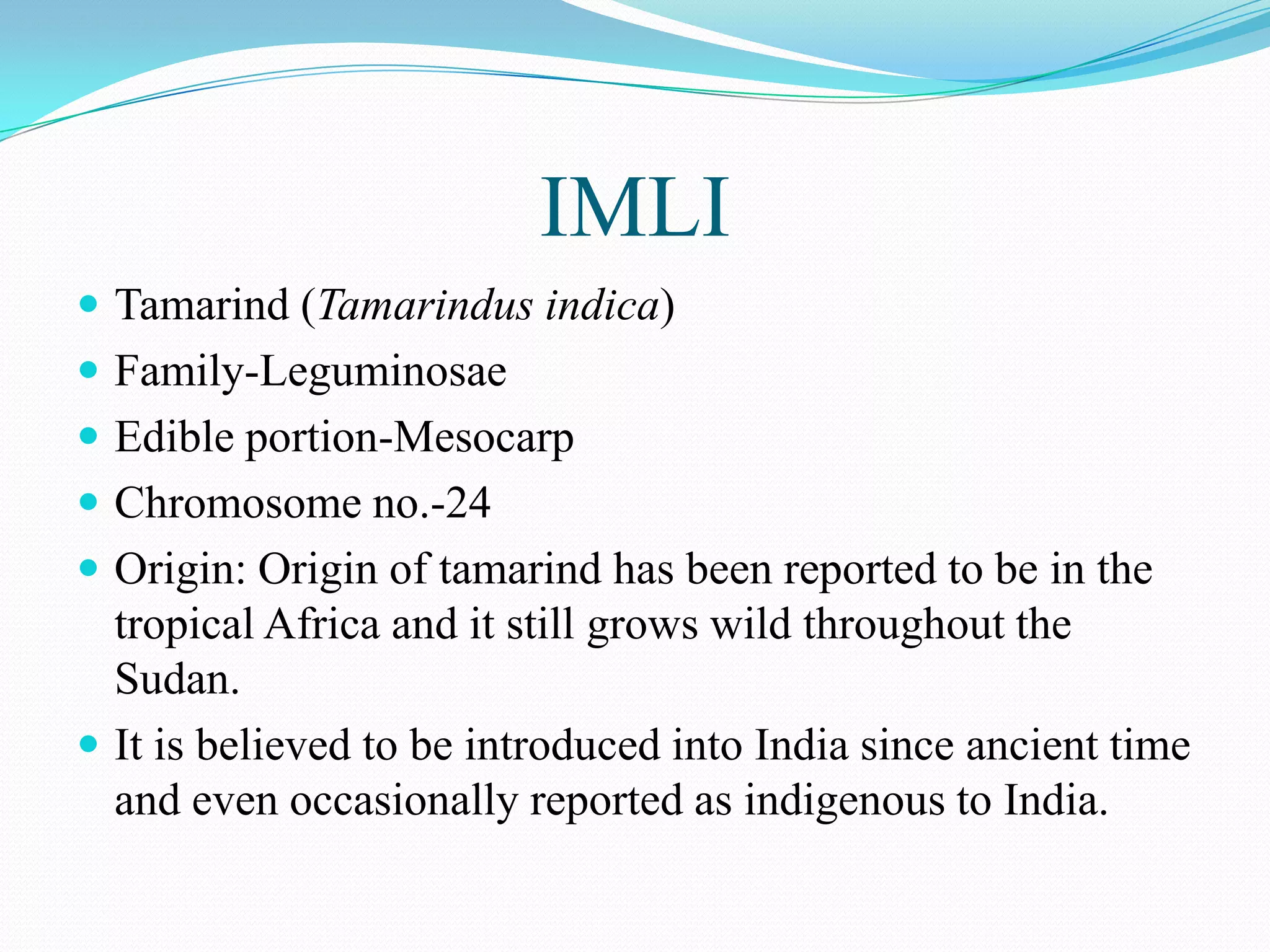 IMLI

- Tamarind (Tamarindus indica)
- Family-Leguminosae
- Edible portion-Mesocarp
- Chromosome no.-24
- Origin: Origin of tamarind has been reported to be in the tropical Africa and it still grows wild throughout the Sudan.
- It is believed to be introduced into India since ancient time and even occasionally reported as indigenous to India.